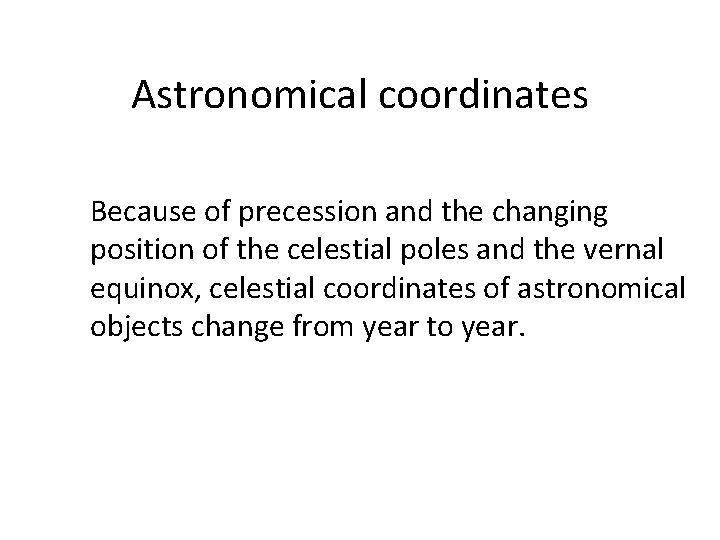 Astronomical coordinates

Because of precession and the changing position of the celestial poles and the vernal equinox, celestial coordinates of astronomical objects change from year to year.